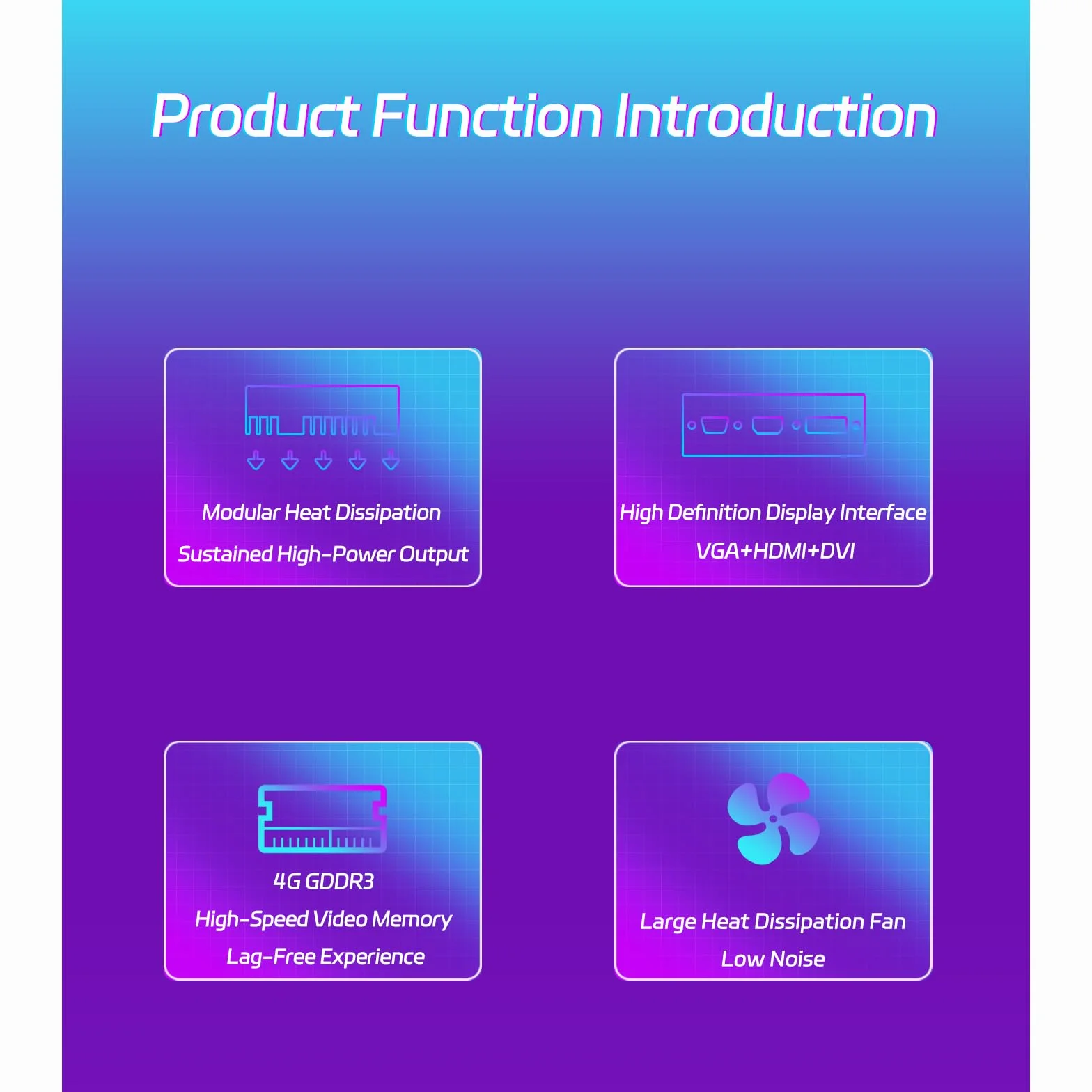 Product Function Introduction

Modular Heat Dissipation
Sustained High-Power Output

High Definition Display Interface
VGA+HDMI+DVI

4G GDDR3
High-Speed Video Memory
Lag-Free Experience

Large Heat Dissipation Fan
Low Noise